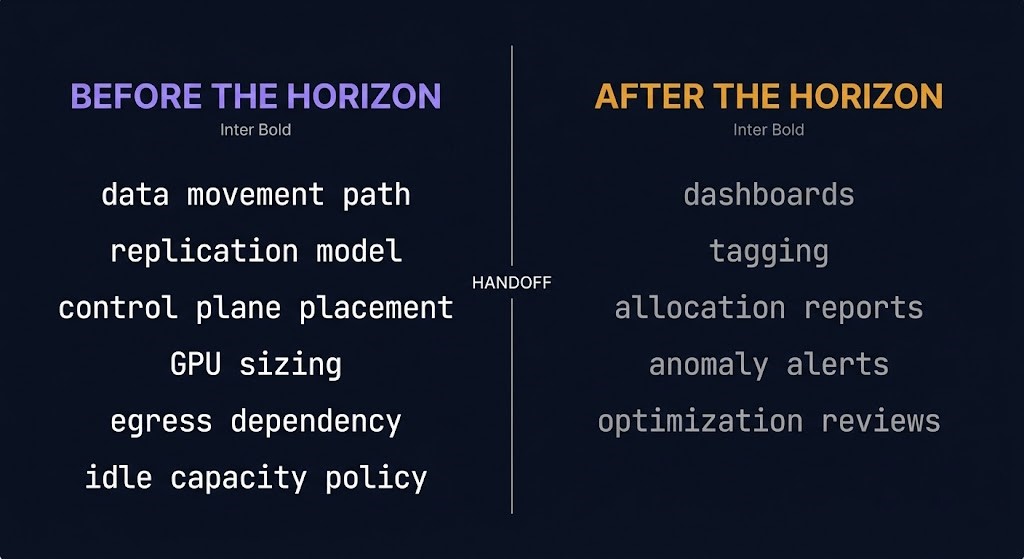 BEFORE THE HORIZON
Inter Bold

data movement path
replication model
control plane placement
GPU sizing
egress dependency
idle capacity policy

HANDOFF

AFTER THE HORIZON
Inter Bold

dashboards
tagging
allocation reports
anomaly alerts
optimization reviews